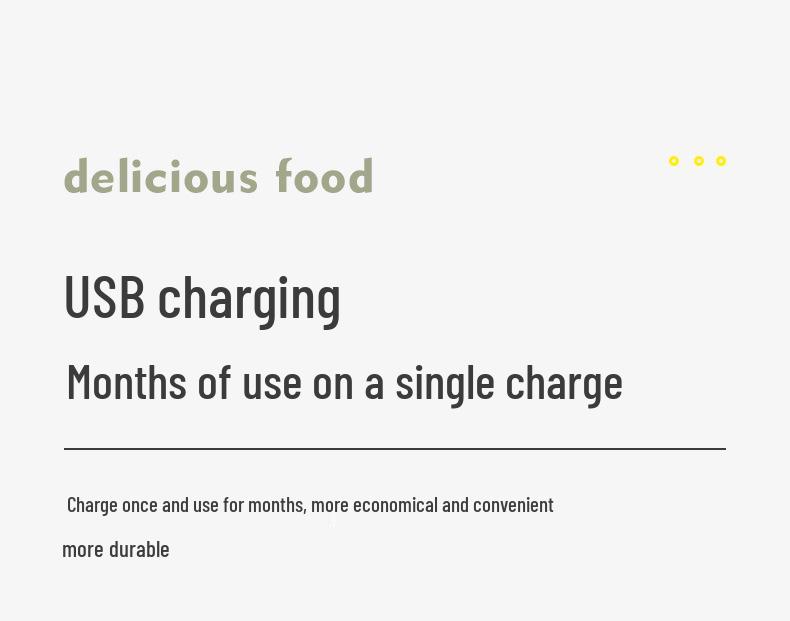 delicious food

USB charging

Months of use on a single charge

Charge once and use for months, more economical and convenient

more durable